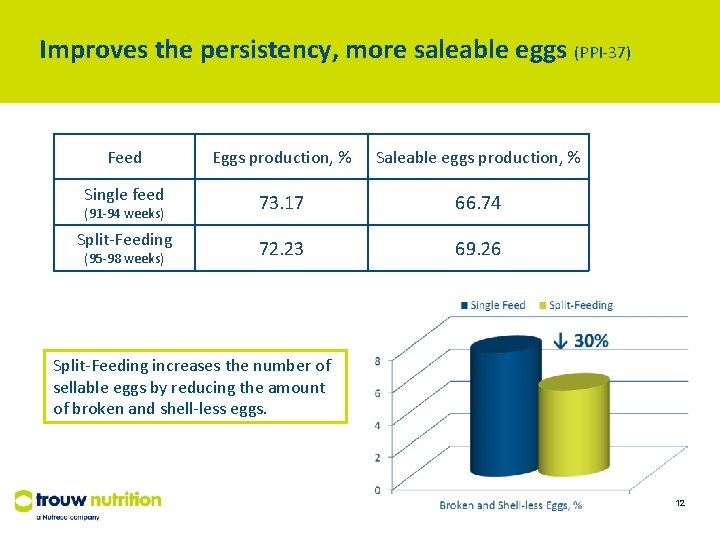 Improves the persistency, more saleable eggs (PPI-37)

| Feed | Eggs production, % | Saleable eggs production, % |
|---|---|---|
| Single feed (91-94 weeks) | 73.17 | 66.74 |
| Split-Feeding (95-98 weeks) | 72.23 | 69.26 |

Split-Feeding increases the number of sellable eggs by reducing the amount of broken and shell-less eggs.

Single Feed Split-Feeding

↓ 30%

8
6
4
2
0

Broken and Shell-less Eggs, %

trouw nutrition
a Nutreco company

12